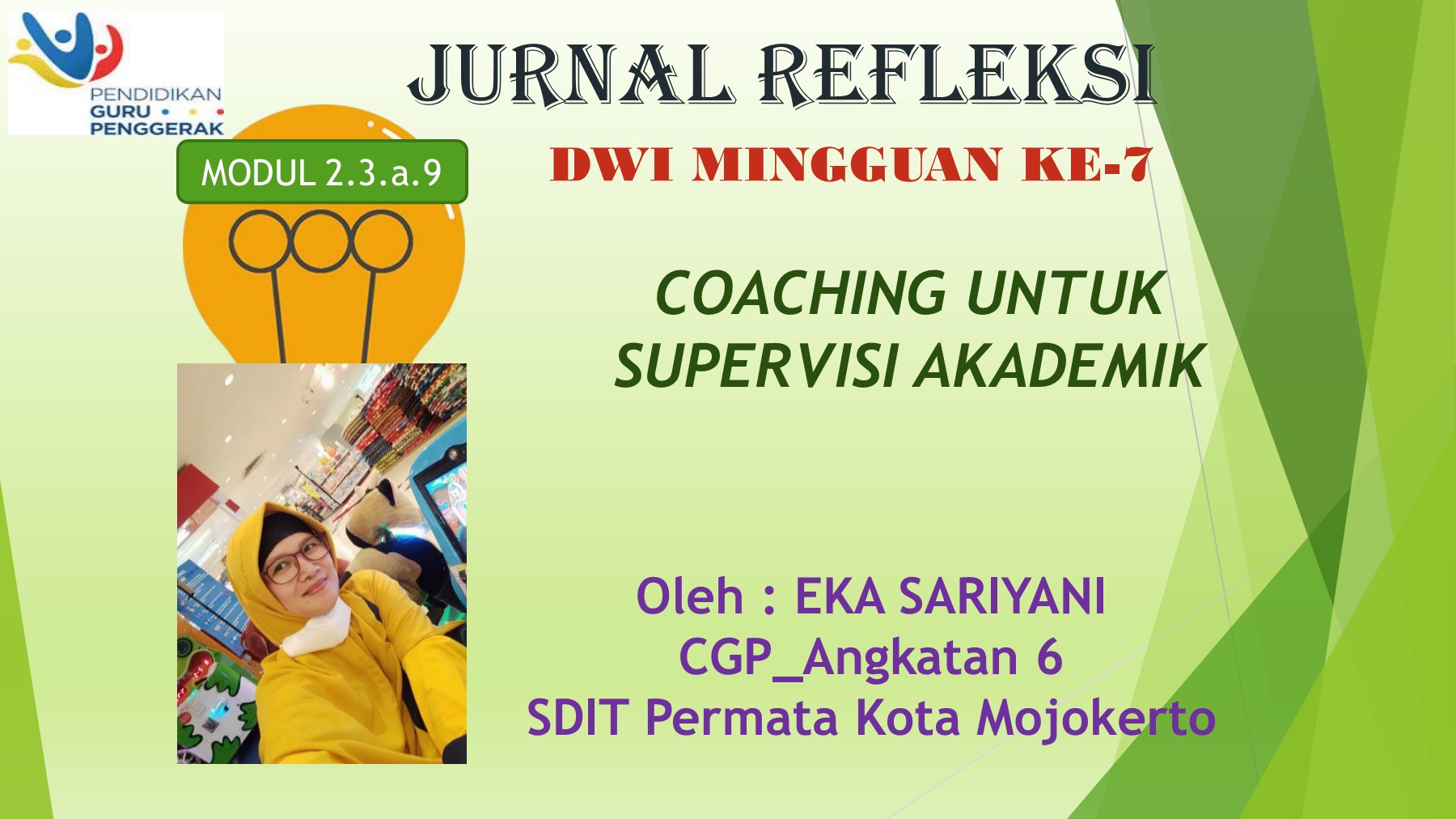 PENDIDIKAN GURU PENGGERAK

JURNAL REFLEKSI

MODUL 2.3.a.9

DWI MINGGUAN KE-7

COACHING UNTUK SUPERVISI AKADEMIK

Oleh : EKA SARIYANI
CGP_Angkatan 6
SDIT Permata Kota Mojokerto